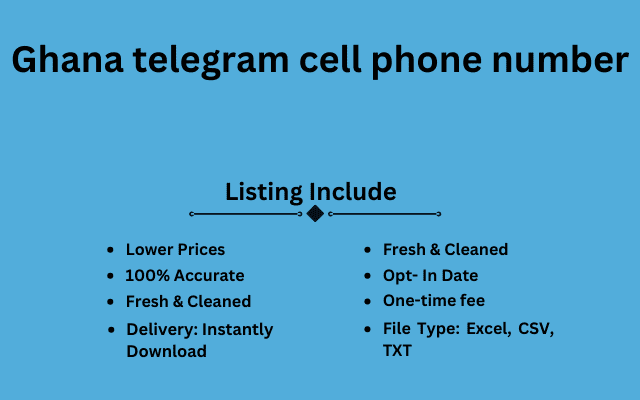 Ghana telegram cell phone number

Listing Include

- Lower Prices
- 100% Accurate
- Fresh & Cleaned
- Delivery: Instantly Download

- Fresh & Cleaned
- Opt- In Date
- One-time fee
- File Type: Excel, CSV, TXT